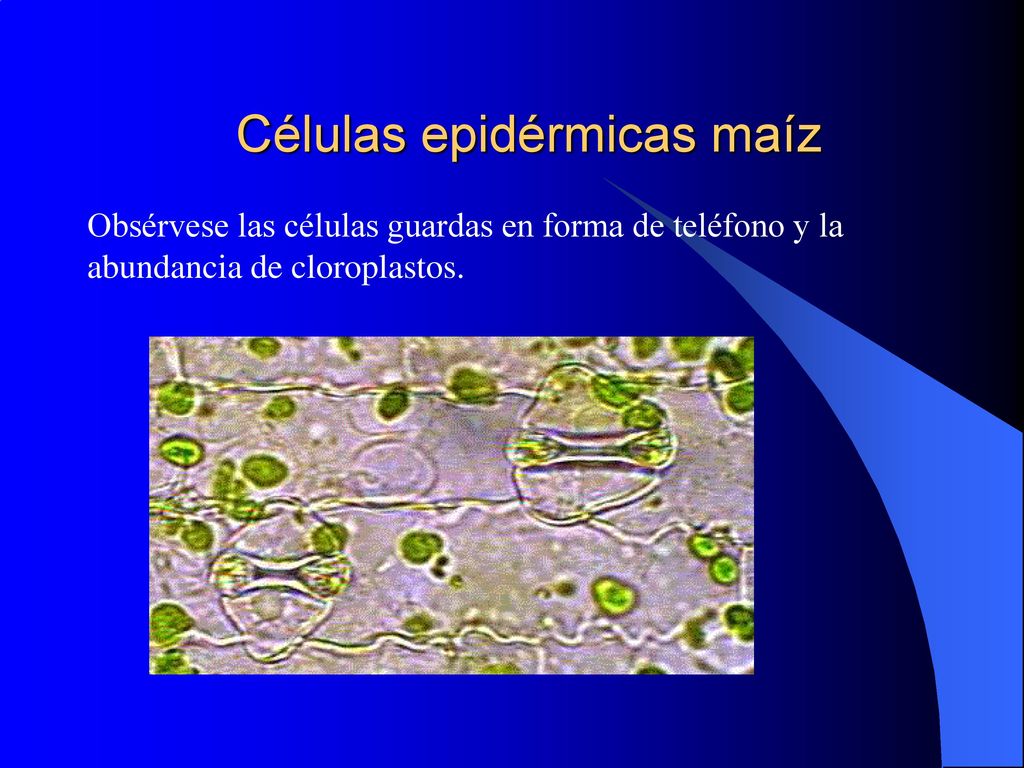 Células epidérmicas maíz

Obsérvese las células guardas en forma de teléfono y la abundancia de cloroplastos.